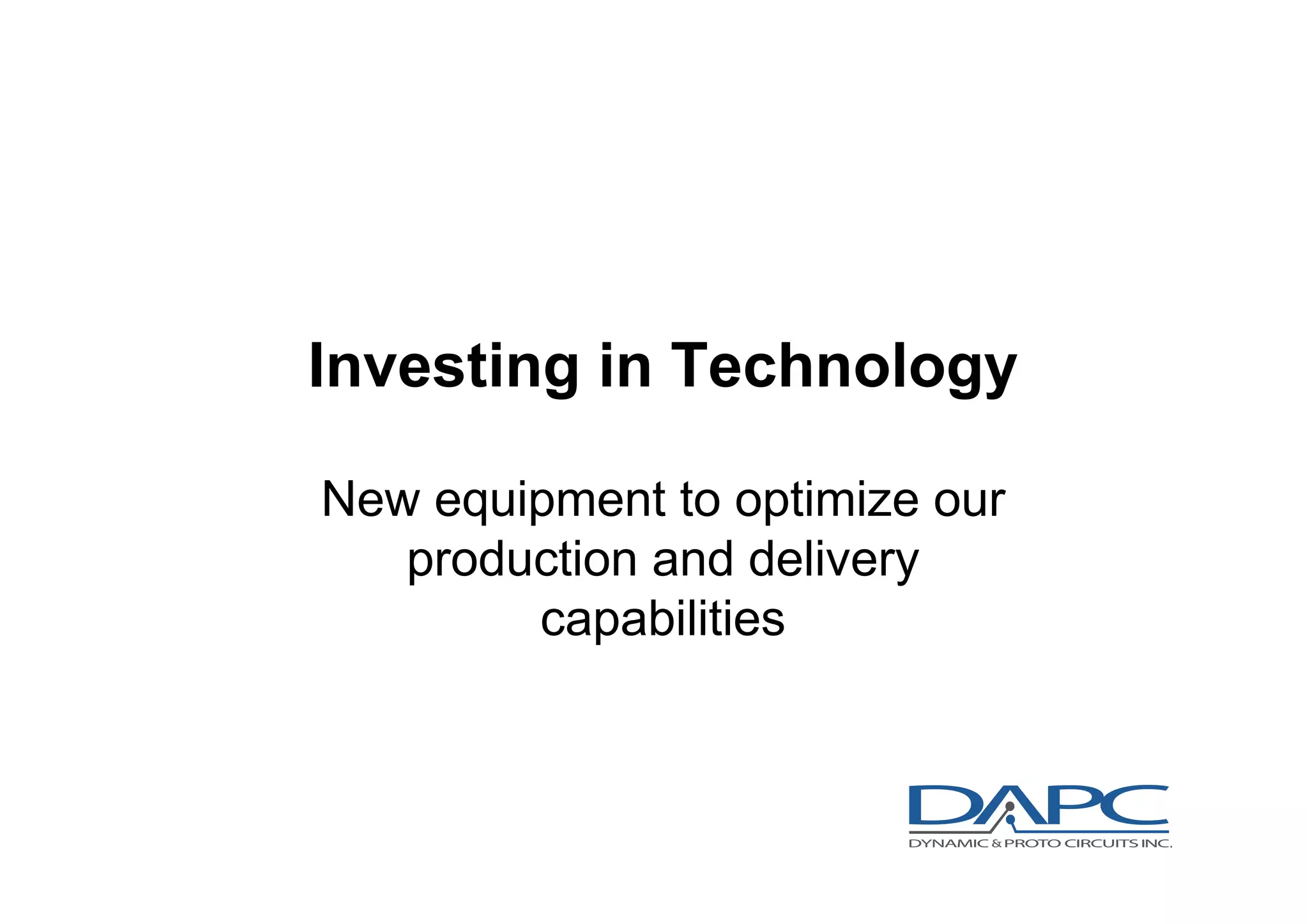 Investing in Technology

New equipment to optimize our production and delivery capabilities

DAPC
DYNAMIC & PROTO CIRCUITS INC.